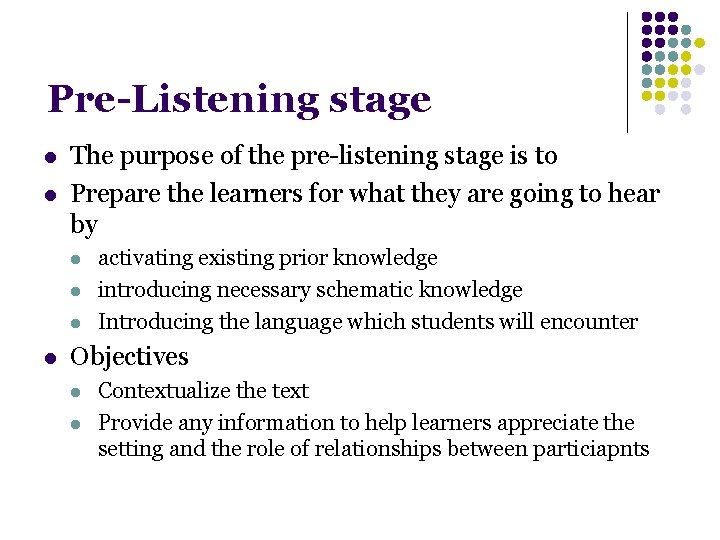 Pre-Listening stage

- The purpose of the pre-listening stage is to
- Prepare the learners for what they are going to hear by
  - activating existing prior knowledge
  - introducing necessary schematic knowledge
  - Introducing the language which students will encounter
- Objectives
  - Contextualize the text
  - Provide any information to help learners appreciate the setting and the role of relationships between particiapnts